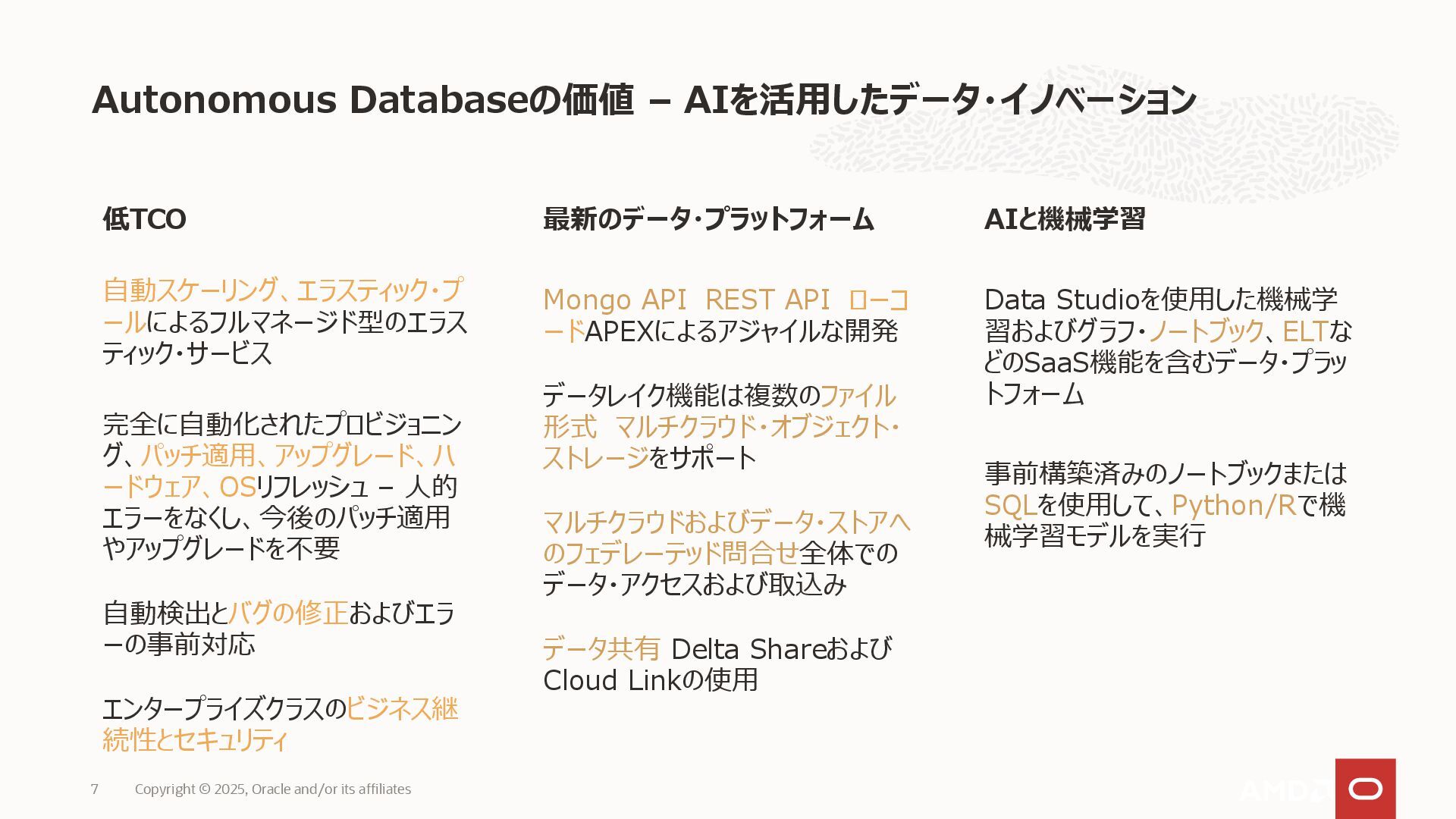 Autonomous Databaseの価値 – AIを活用したデータ・イノベーション

低TCO

自動スケーリング、エラスティック・プールによるフルマネージド型のエラスティック・サービス

完全に自動化されたプロビジョニング、パッチ適用、アップグレード、ハードウェア、OSリフレッシュ – 人的エラーをなくし、今後のパッチ適用やアップグレードを不要

自動検出とバグの修正およびエラーの事前対応

エンタープライズクラスのビジネス継続性とセキュリティ

最新のデータ・プラットフォーム

Mongo API REST API ローコードAPEXによるアジャイルな開発

データレイク機能は複数のファイル形式 マルチクラウド・オブジェクト・ストレージをサポート

マルチクラウドおよびデータ・ストアへのフェデレーテッド問合せ全体でのデータ・アクセスおよび取込み

データ共有 Delta ShareおよびCloud Linkの使用

AIと機械学習

Data Studioを使用した機械学習およびグラフ・ノートブック、ELTなどのSaaS機能を含むデータ・プラットフォーム

事前構築済みのノートブックまたはSQLを使用して、Python/Rで機械学習モデルを実行

7 Copyright © 2025, Oracle and/or its affiliates

AMD